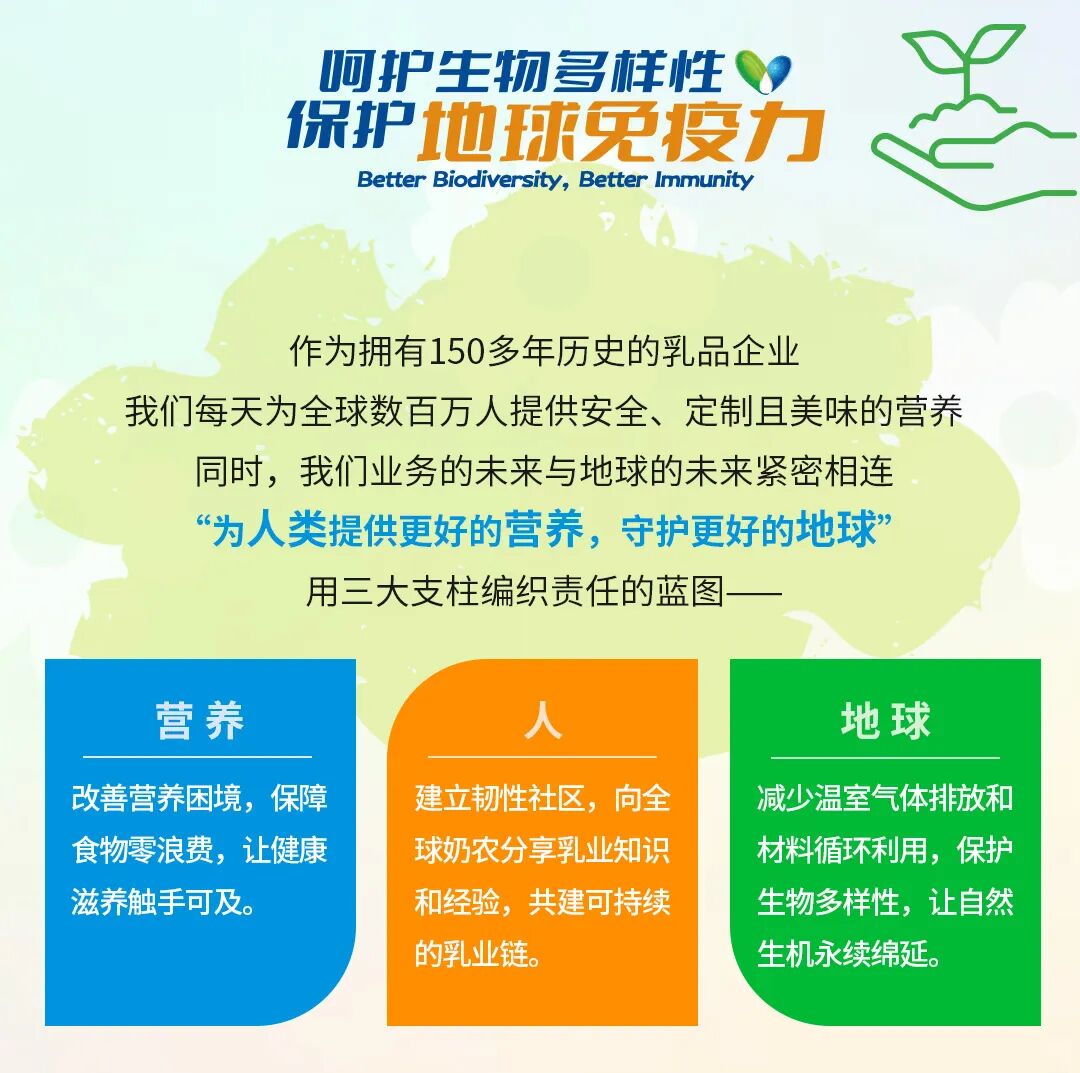 呵护生物多样性
保护地球免疫力
Better Biodiversity, Better Immunity

作为拥有150多年历史的乳品企业
我们每天为全球数百万人提供安全、定制且美味的营养
同时，我们业务的未来与地球的未来紧密相连
“为人类提供更好的营养，守护更好的地球”
用三大支柱编织责任的蓝图——

营养

改善营养困境，保障食物零浪费，让健康滋养触手可及。

人

建立韧性社区，向全球奶农分享乳业知识和经验，共建可持续的乳业链。

地球

减少温室气体排放和材料循环利用，保护生物多样性，让自然生机永续绵延。